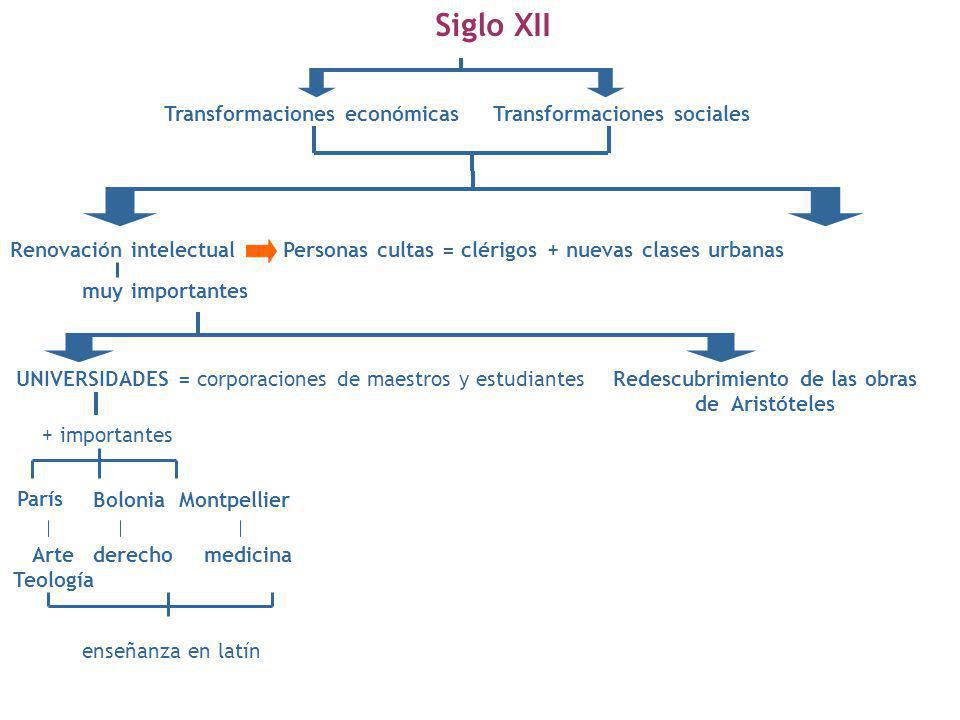 Siglo XII

Transformaciones económicas

Transformaciones sociales

Renovación intelectual

Personas cultas = clérigos + nuevas clases urbanas

muy importantes

UNIVERSIDADES = corporaciones de maestros y estudiantes

Redescubrimiento de las obras de Aristóteles

+ importantes

París

Bolonia

Montpellier

Arte Teología

derecho

medicina

enseñanza en latín